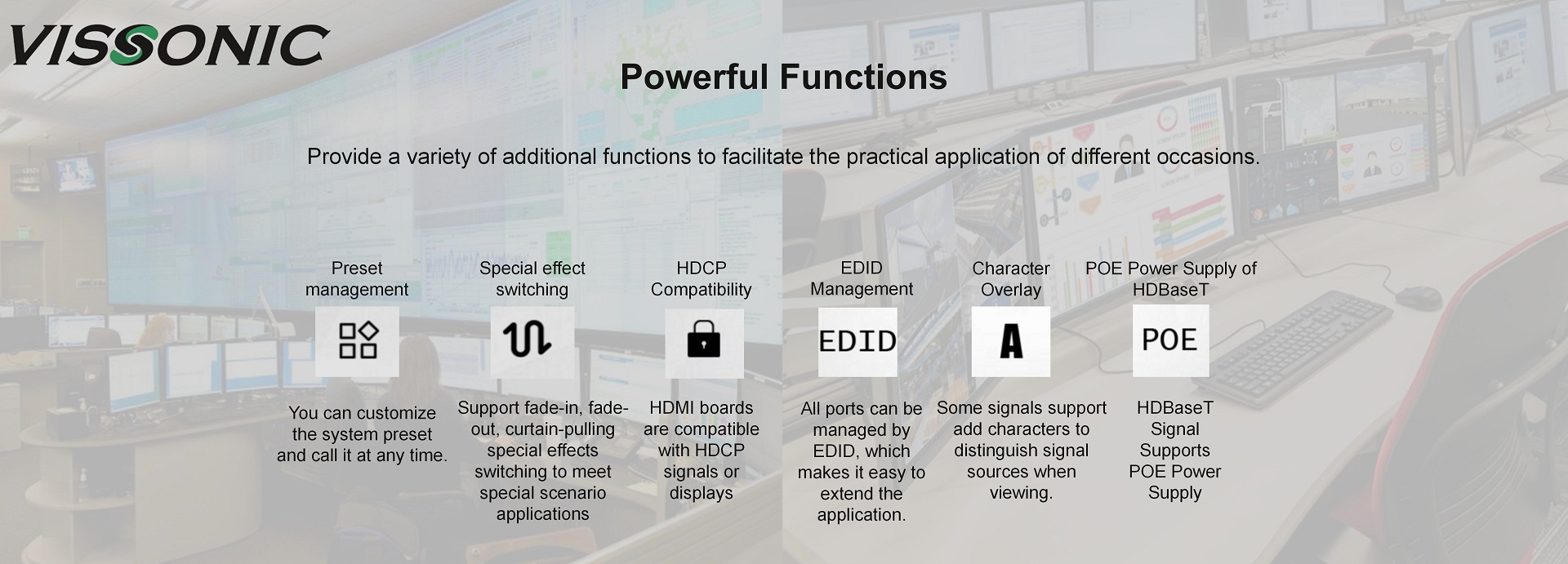 VISSONIC

Powerful Functions

Provide a variety of additional functions to facilitate the practical application of different occasions.

Preset management

You can customize the system preset and call it at any time.

Special effect switching

Support fade-in, fade-out, curtain-pulling special effects switching to meet special scenario applications

HDCP Compatibility

HDMI boards are compatible with HDCP signals or displays

EDID Management

EDID

All ports can be managed by EDID, which makes it easy to extend the application.

Character Overlay

A

Some signals support add characters to distinguish signal sources when viewing.

POE Power Supply of HDBaseT

POE

HDBaseT Signal Supports POE Power Supply